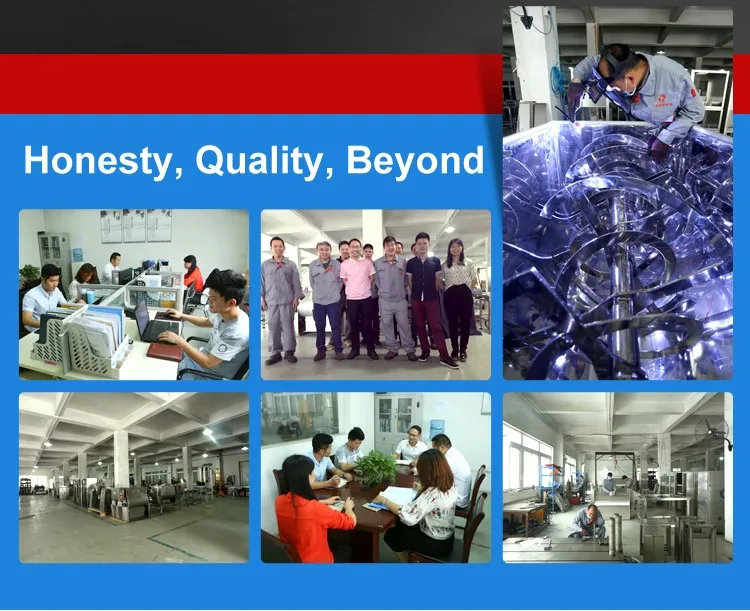 Honesty, Quality, Beyond